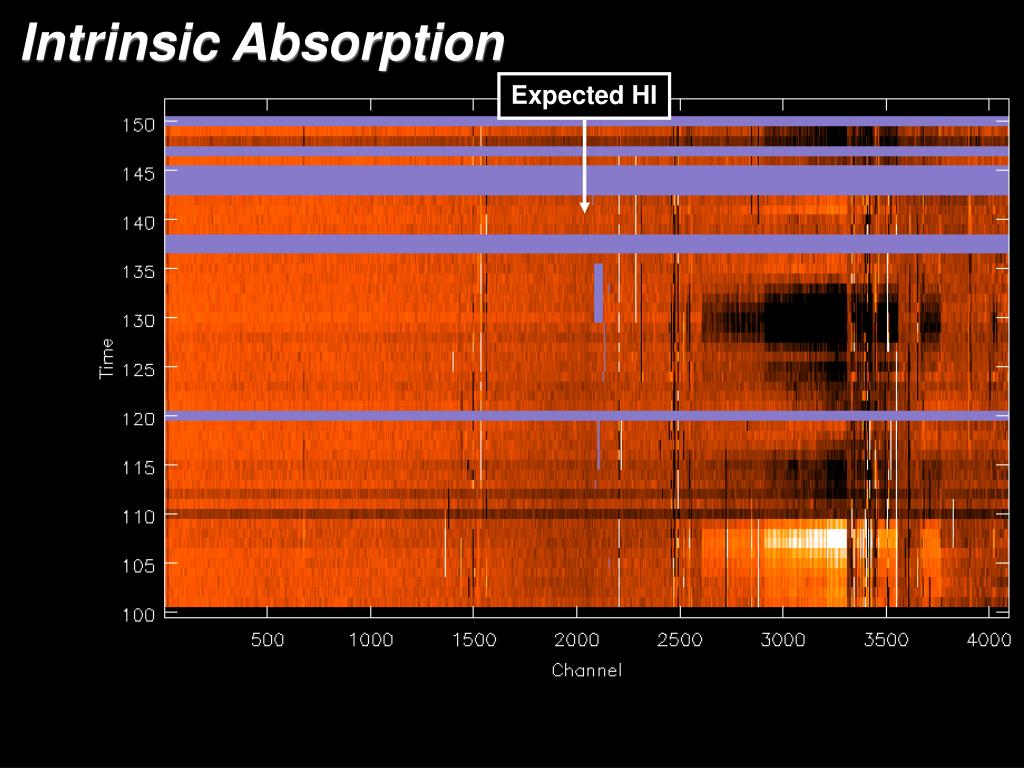 Intrinsic Absorption

Expected HI

150
145
140
135
130
125
120
115
110
105
100

Time

500 1000 1500 2000 2500 3000 3500 4000

Channel